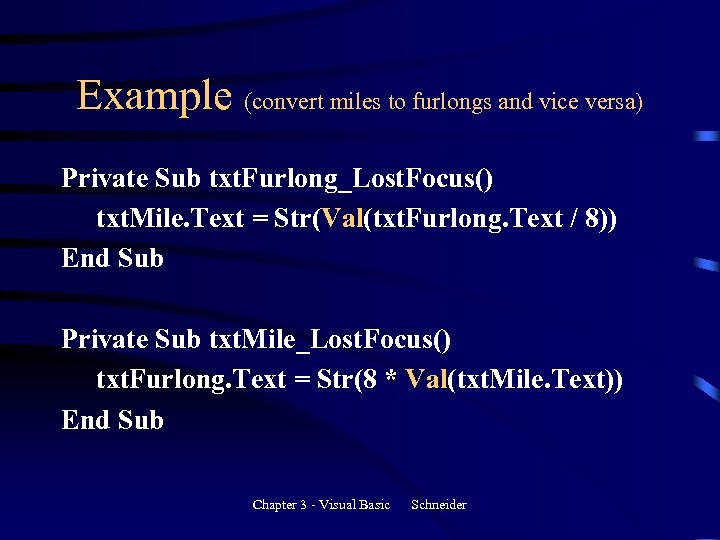 Example (convert miles to furlongs and vice versa)

Private Sub txtFurlong_LostFocus()
txtMile.Text = Str(Val(txtFurlong.Text / 8))
End Sub

Private Sub txtMile_LostFocus()
txtFurlong.Text = Str(8 * Val(txtMile.Text))
End Sub

Chapter 3 - Visual Basic Schneider